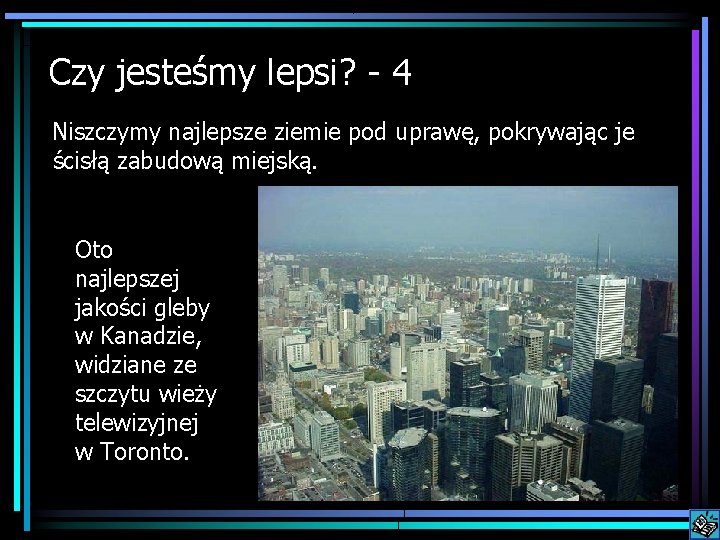 Czy jesteśmy lepsi? - 4

Niszczymy najlepsze ziemie pod uprawę, pokrywając je ścisłą zabudową miejską.

Oto najlepszej jakości gleby w Kanadzie, widziane ze szczytu wieży telewizyjnej w Toronto.